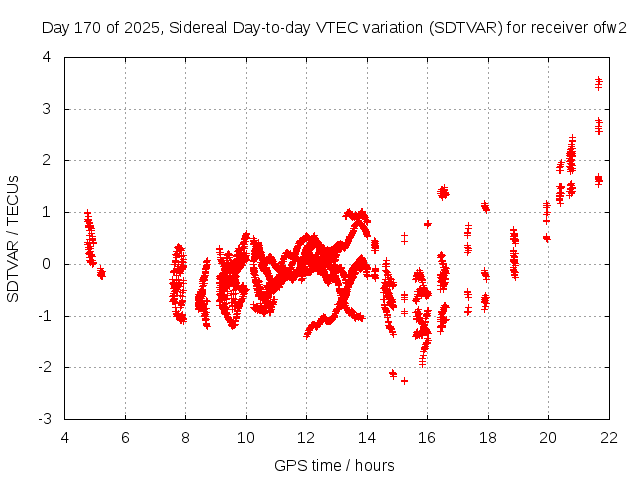 Day 170 of 2025, Sidereal Day-to-day VTEC variation (SDTVAR) for receiver ofw2

SDTVAR / TECUs

4
3
2
1
0
-1
-2
-3

4 6 8 10 12 14 16 18 20 22

GPS time / hours